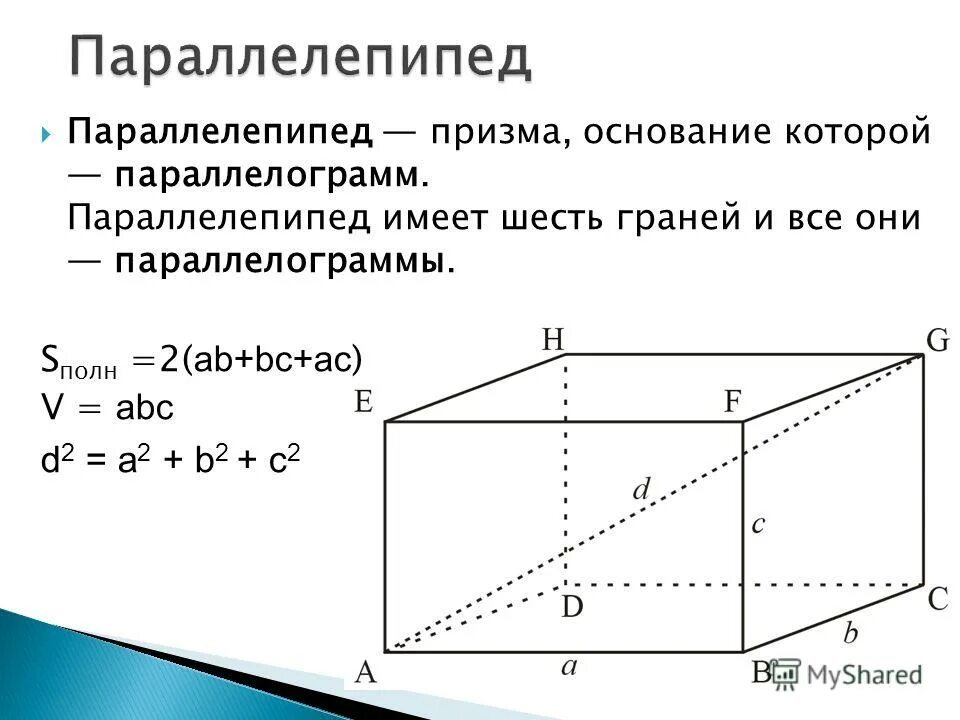 Параллелепипед

Параллелепипед — призма, основание которой — параллелограмм.
Параллелепипед имеет шесть граней и все они — параллелограммы.

$S_{полн} = 2(ab+bc+ac)$
$V = abc$
$d^2 = a^2 + b^2 + c^2$

H G E F d c D C b A a B

MyShared